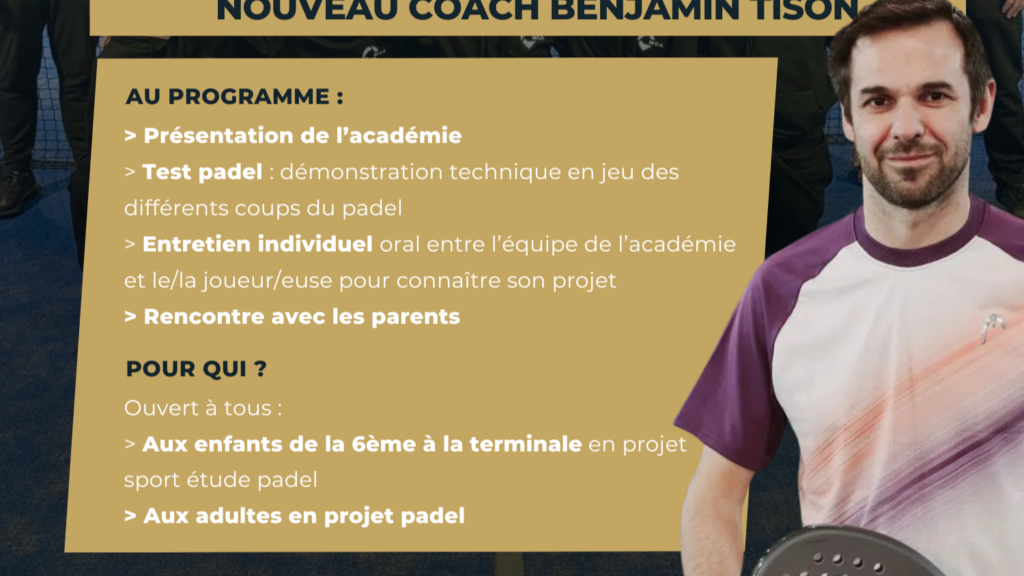 NOUVEAU COACH BENJAMIN TISON

AU PROGRAMME :
> Présentation de l'académie
> Test padel : démonstration technique en jeu des différents coups du padel
> Entretien individuel oral entre l'équipe de l'académie et le/la joueur/euse pour connaître son projet
> Rencontre avec les parents

POUR QUI ?
Ouvert à tous :
> Aux enfants de la 6ème à la terminale en projet sport étude padel
> Aux adultes en projet padel